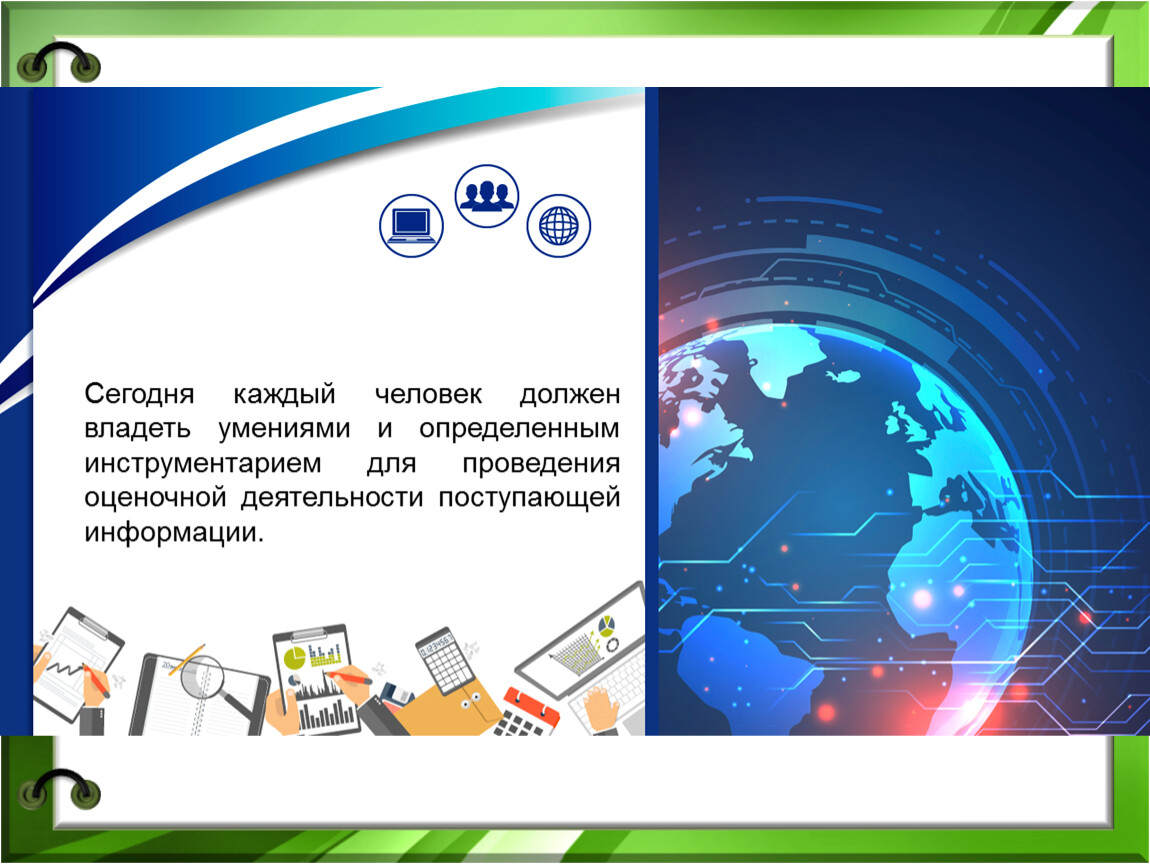 Сегодня каждый человек должен владеть умениями и определенным инструментарием для проведения оценочной деятельности поступающей информации.